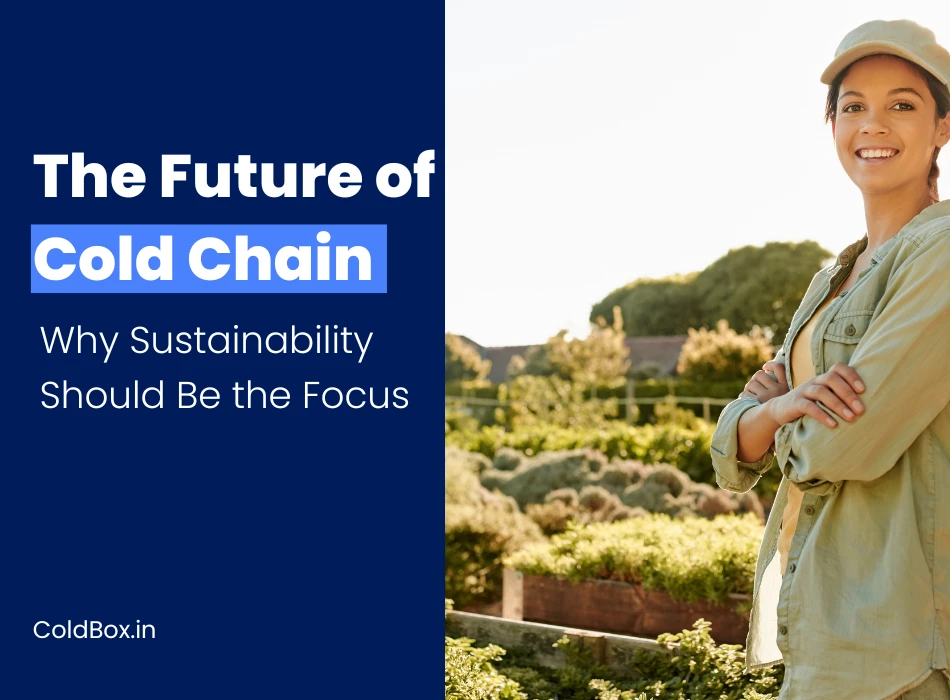 The Future of Cold Chain

Why Sustainability Should Be the Focus

ColdBox.in